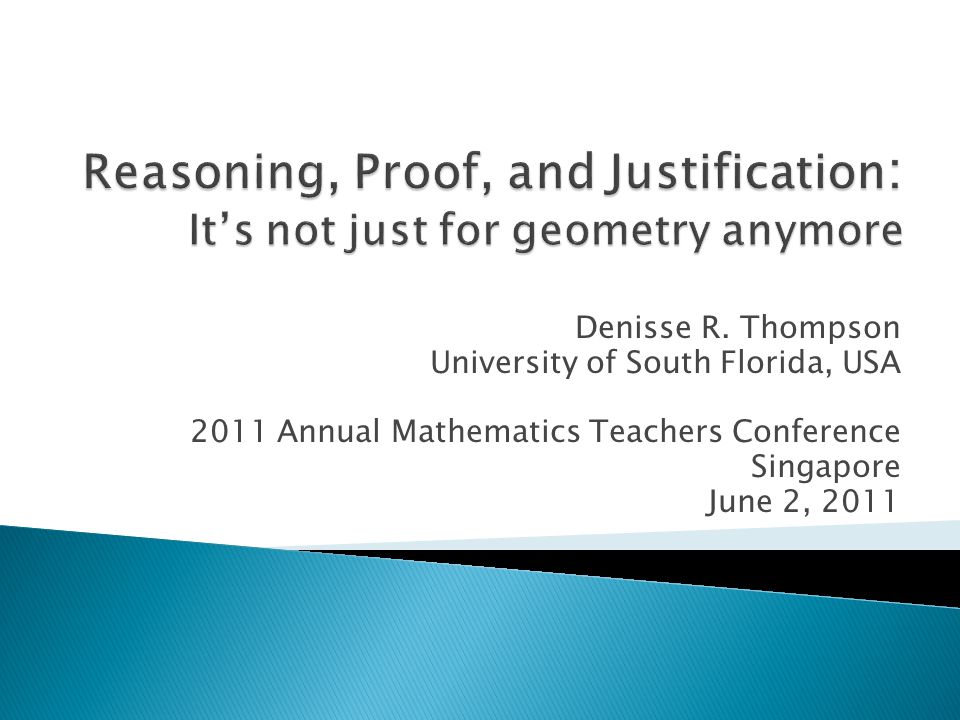 Reasoning, Proof, and Justification:
It's not just for geometry anymore

Denisse R. Thompson
University of South Florida, USA

2011 Annual Mathematics Teachers Conference
Singapore
June 2, 2011